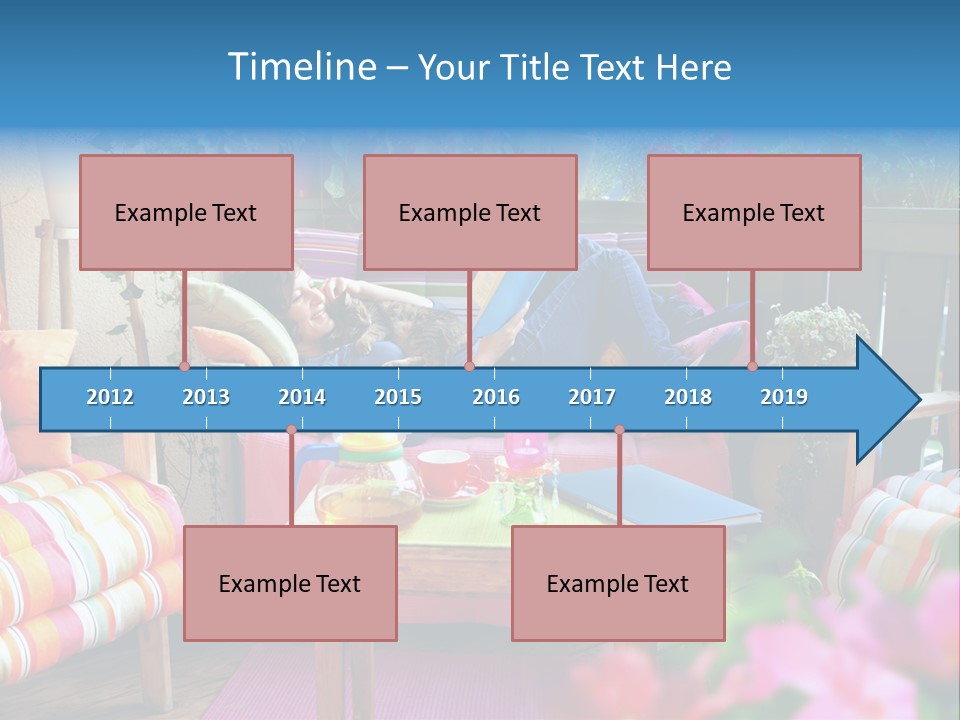 Timeline – Your Title Text Here

Example Text

Example Text

Example Text

2012 2013 2014 2015 2016 2017 2018 2019

Example Text

Example Text